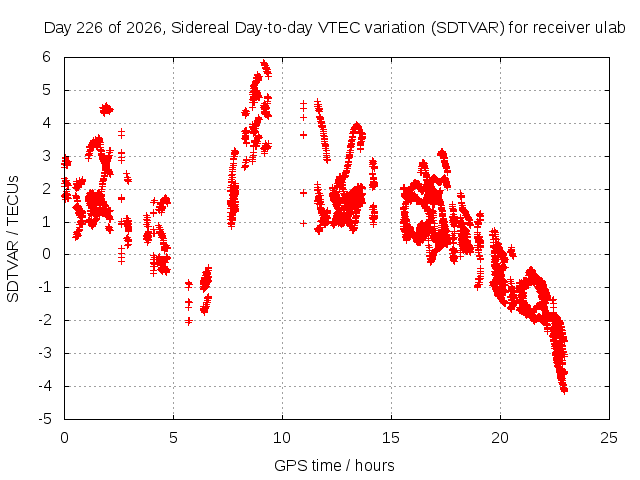 Day 226 of 2026, Sidereal Day-to-day VTEC variation (SDTVAR) for receiver ulab

SDTVAR / TECUs

6
5
4
3
2
1
0
-1
-2
-3
-4
-5

0
5
10
15
20
25

GPS time / hours